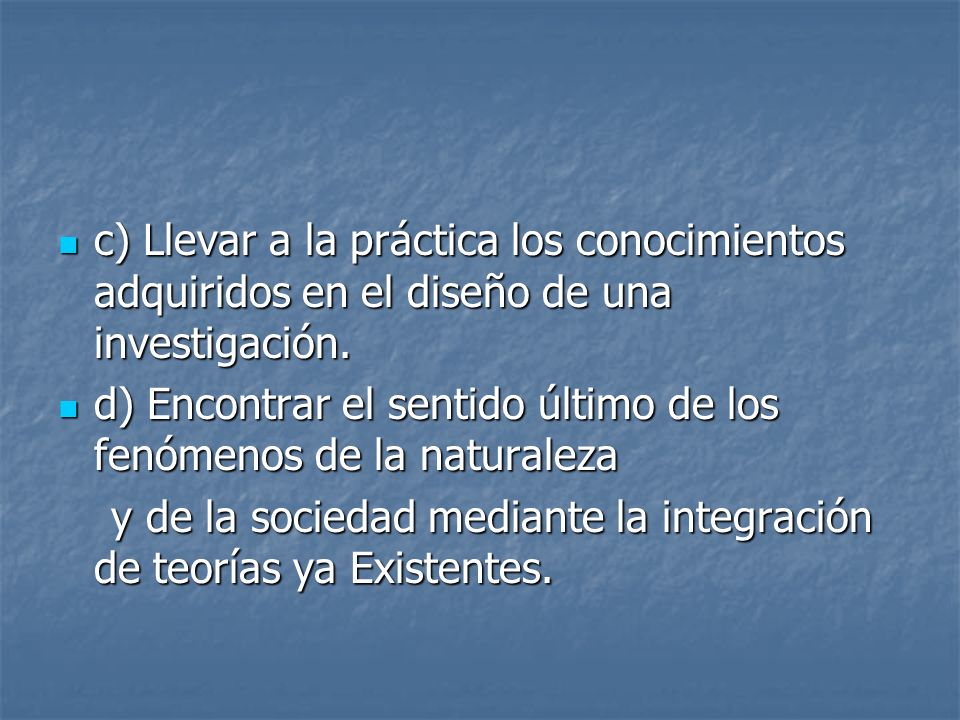 c) Llevar a la práctica los conocimientos adquiridos en el diseño de una investigación.

d) Encontrar el sentido último de los fenómenos de la naturaleza

y de la sociedad mediante la integración de teorías ya Existentes.